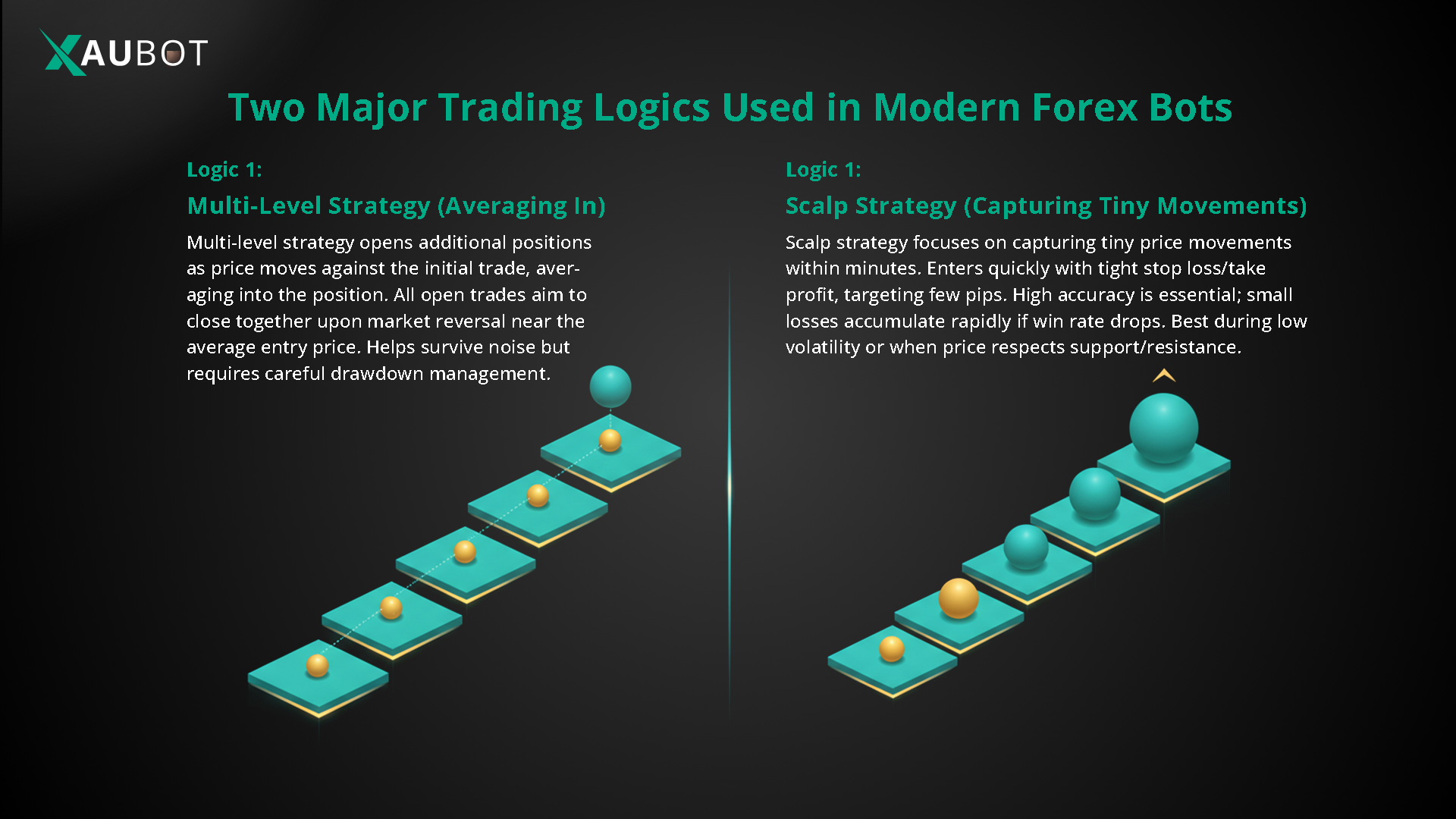 XAUBOT

Two Major Trading Logics Used in Modern Forex Bots

Logic 1:

Multi-Level Strategy (Averaging In)

Multi-level strategy opens additional positions as price moves against the initial trade, averaging into the position. All open trades aim to close together upon market reversal near the average entry price. Helps survive noise but requires careful drawdown management.

Logic 1:

Scalp Strategy (Capturing Tiny Movements)

Scalp strategy focuses on capturing tiny price movements within minutes. Enters quickly with tight stop loss/take profit, targeting few pips. High accuracy is essential; small losses accumulate rapidly if win rate drops. Best during low volatility or when price respects support/resistance.